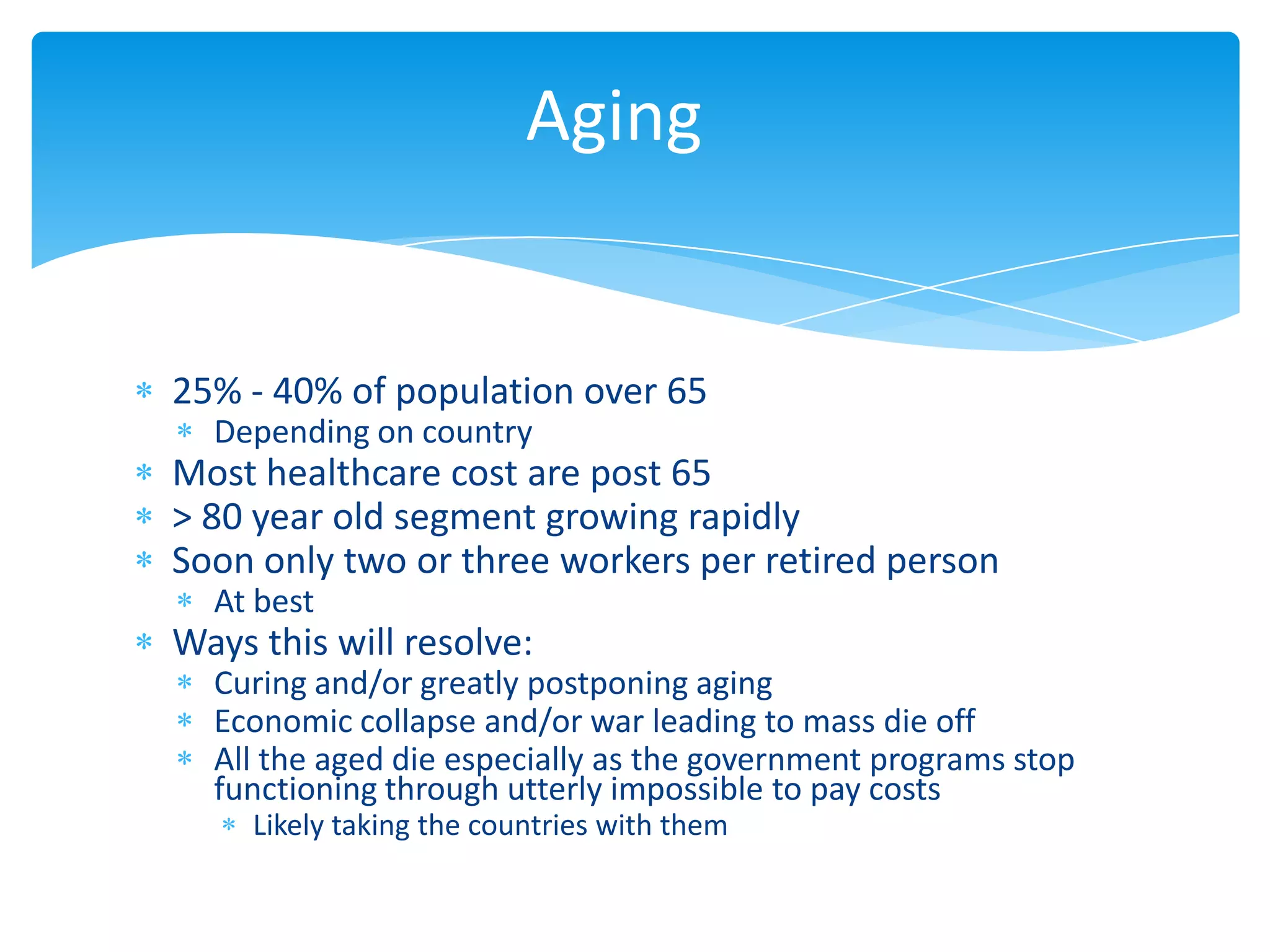 Aging

* 25% - 40% of population over 65
* Depending on country
* Most healthcare cost are post 65
* > 80 year old segment growing rapidly
* Soon only two or three workers per retired person
* At best
* Ways this will resolve:
* Curing and/or greatly postponing aging
* Economic collapse and/or war leading to mass die off
* All the aged die especially as the government programs stop functioning through utterly impossible to pay costs
* Likely taking the countries with them